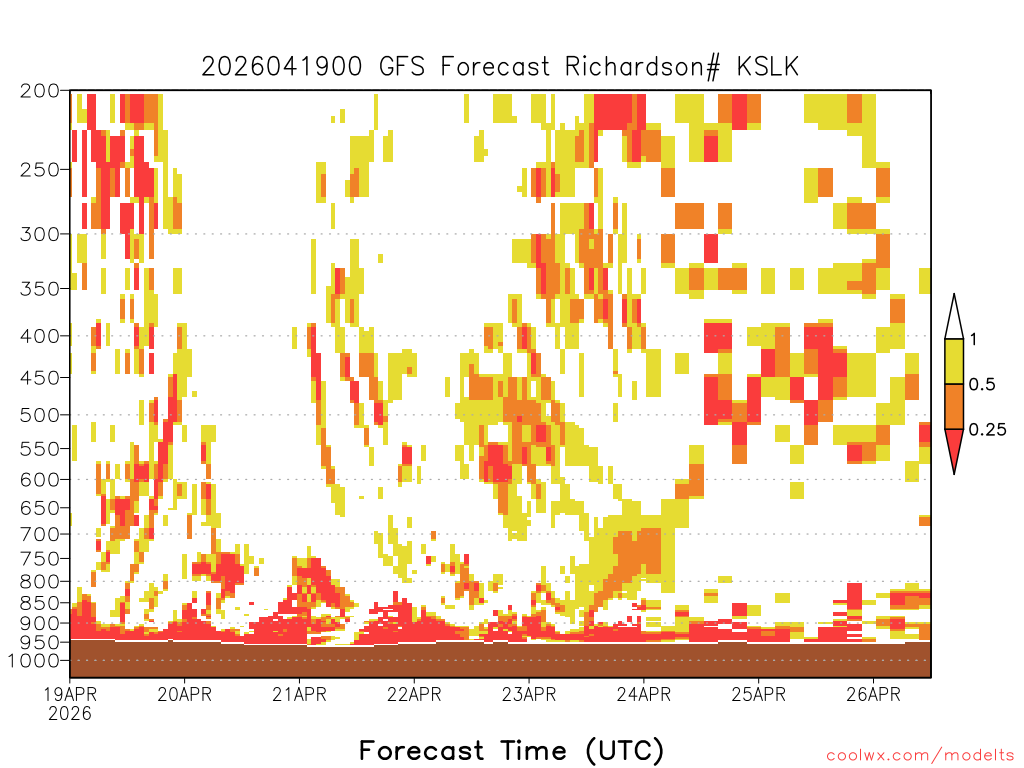 2026041900 GFS Forecast Richardson# KSLK

200
250
300
350
400
450
500
550
600
650
700
750
800
850
900
950
1000

1
0.5
0.25

19APR
2026
20APR
21APR
22APR
23APR
24APR
25APR
26APR

Forecast Time (UTC)

coolwx.com/modelts